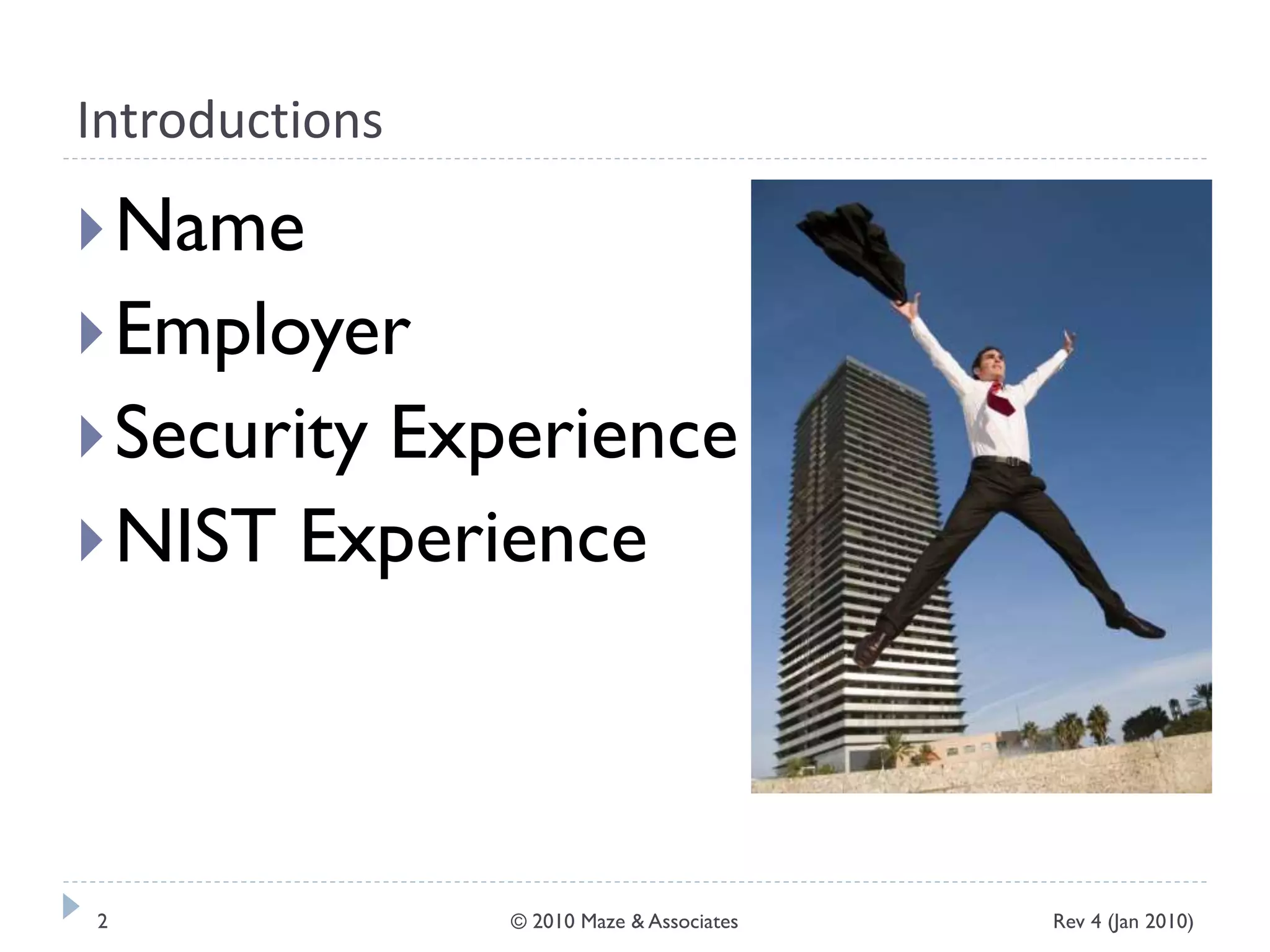 Introductions

Name
Employer
Security Experience
NIST Experience

2 © 2010 Maze & Associates Rev 4 (Jan 2010)